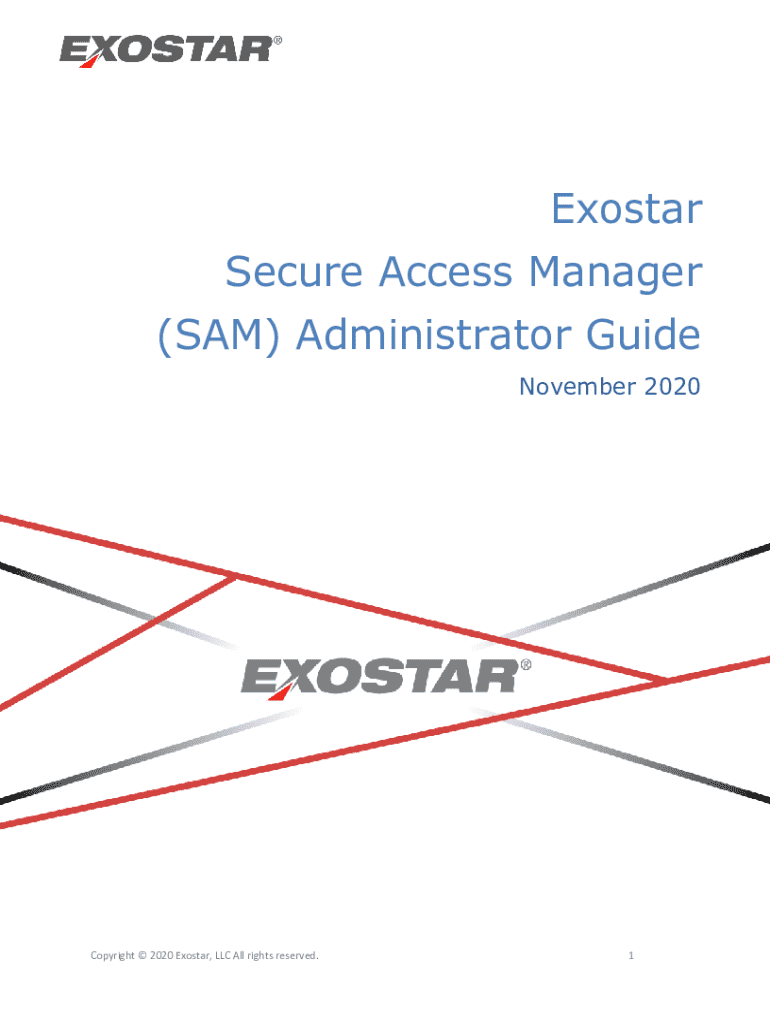 EXOSTAR®

Exostar
Secure Access Manager
(SAM) Administrator Guide

November 2020

EXOSTAR®

Copyright © 2020 Exostar, LLC All rights reserved.

1